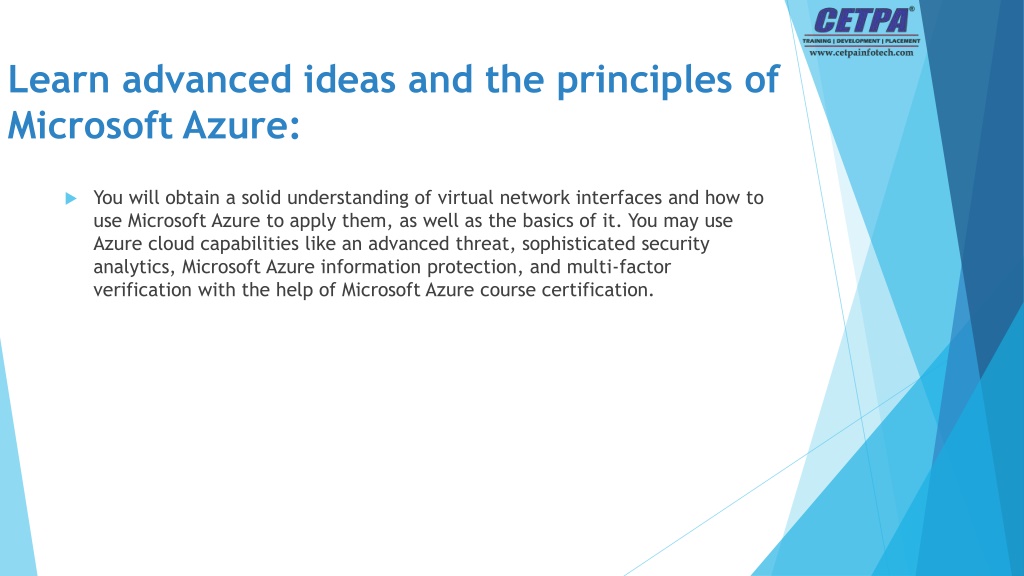 CETPA®
TRAINING | DEVELOPMENT | PLACEMENT
www.cetpainfotech.com

Learn advanced ideas and the principles of Microsoft Azure:

You will obtain a solid understanding of virtual network interfaces and how to use Microsoft Azure to apply them, as well as the basics of it. You may use Azure cloud capabilities like an advanced threat, sophisticated security analytics, Microsoft Azure information protection, and multi-factor verification with the help of Microsoft Azure course certification.